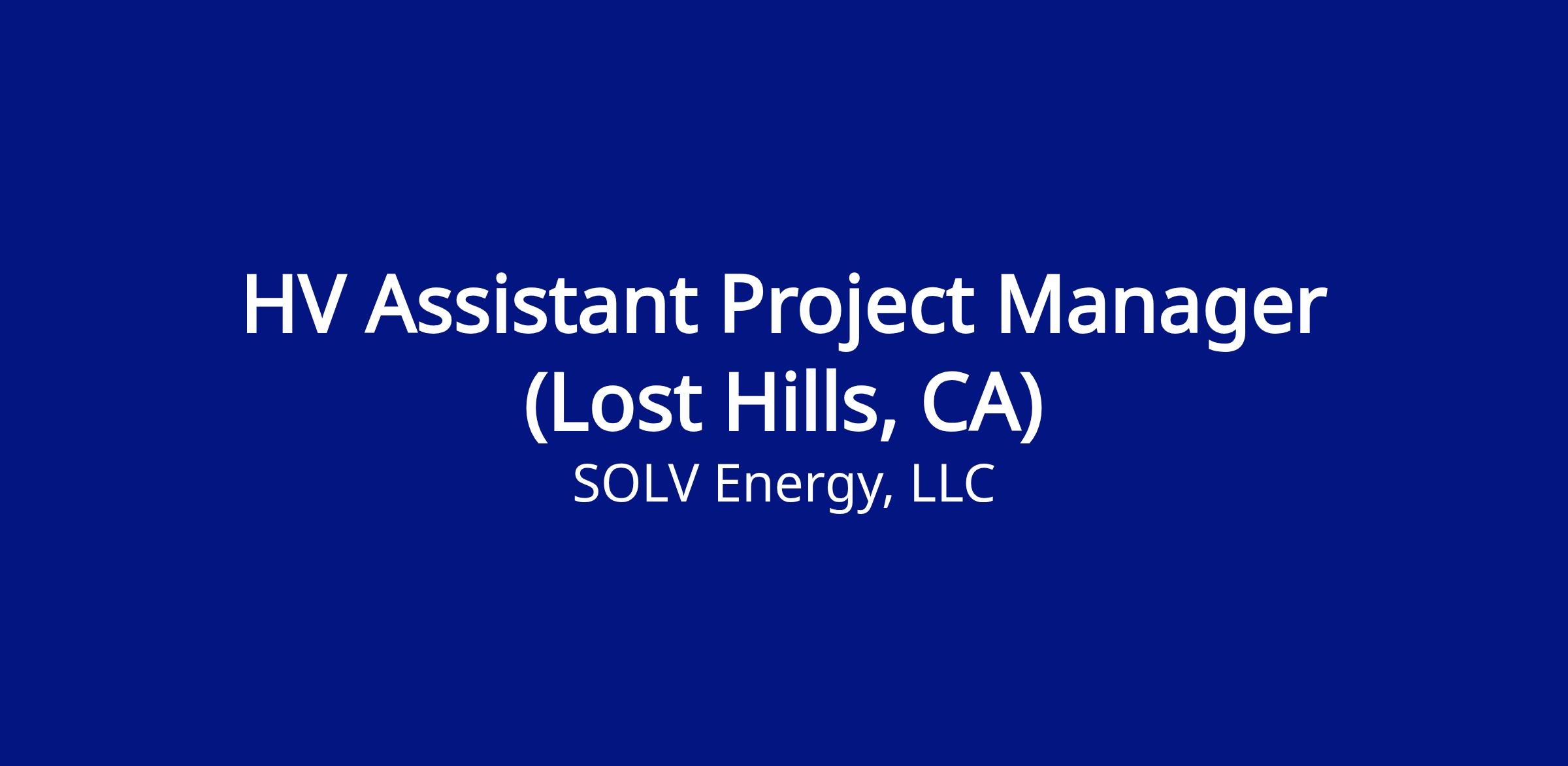 HV Assistant Project Manager (Lost Hills, CA)

SOLV Energy, LLC